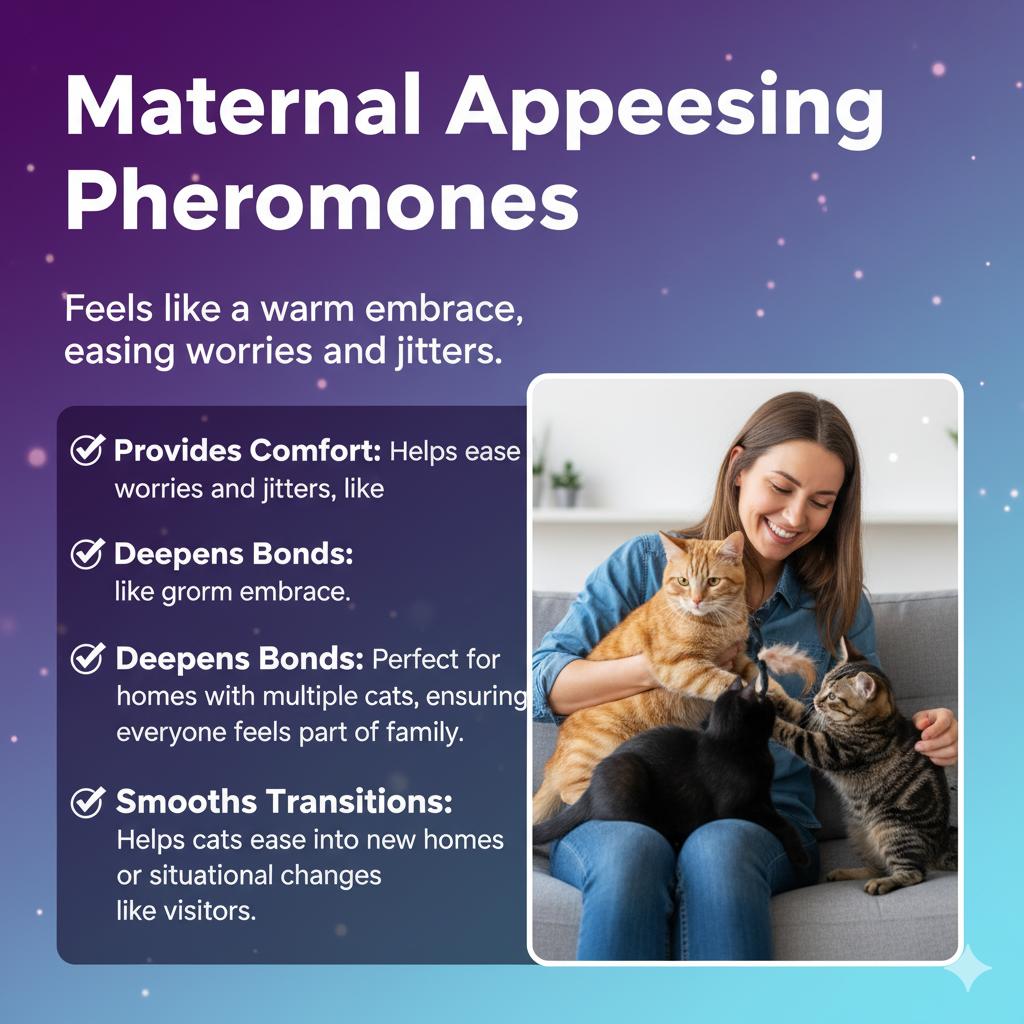 Maternal Appeesing Pheromones

Feels like a warm embrace, easing worries and jitters.

Provides Comfort: Helps ease worries and jitters, like

Deepens Bonds: like grorm embrace.

Deepens Bonds: Perfect for homes with multiple cats, ensuring everyone feels part of family.

Smooths Transitions: Helps cats ease into new homes or situational changes like visitors.